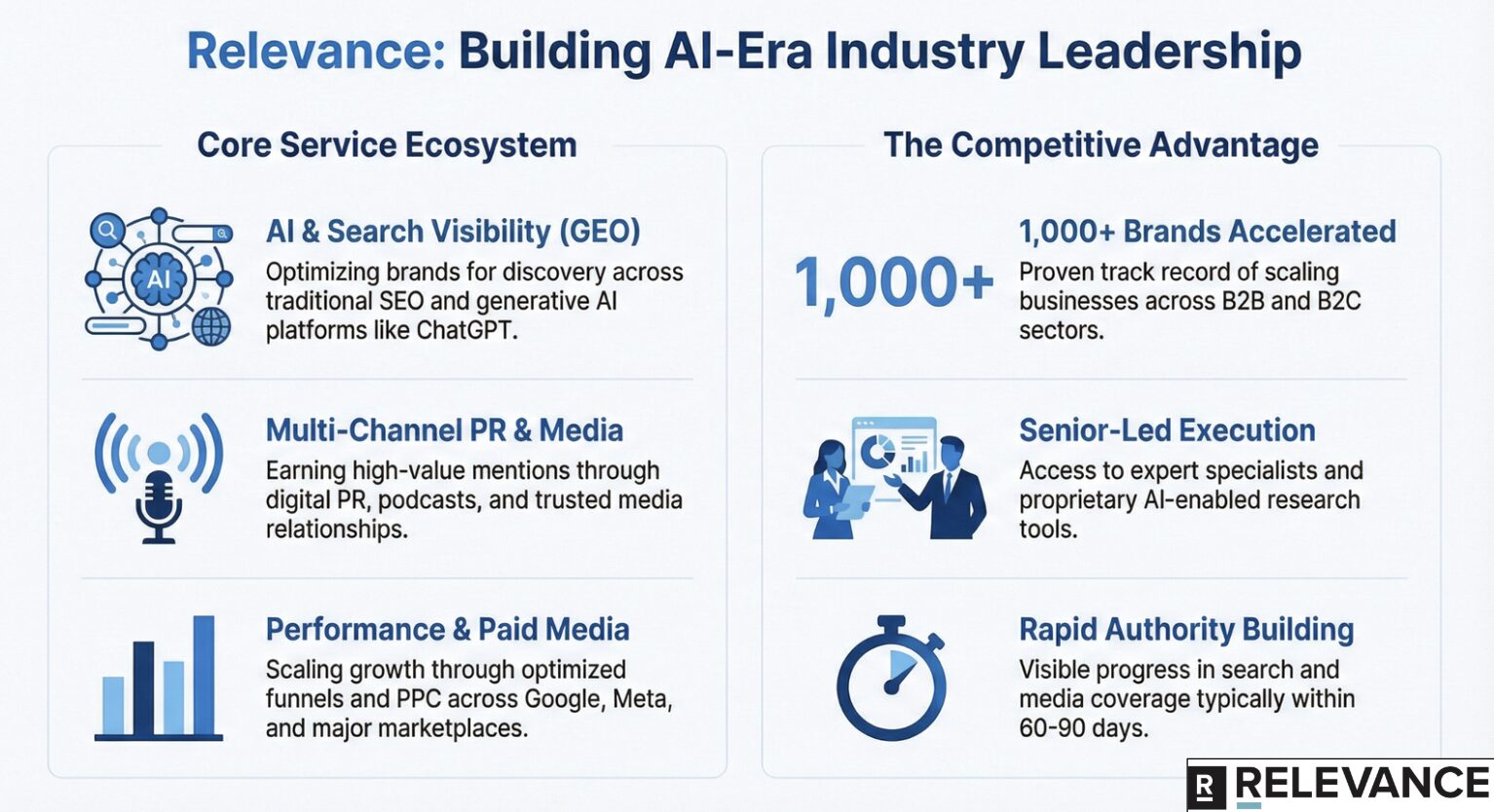 Relevance: Building AI-Era Industry Leadership

Core Service Ecosystem

AI

AI & Search Visibility (GEO)
Optimizing brands for discovery across traditional SEO and generative AI platforms like ChatGPT.

Multi-Channel PR & Media
Earning high-value mentions through digital PR, podcasts, and trusted media relationships.

Performance & Paid Media
Scaling growth through optimized funnels and PPC across Google, Meta, and major marketplaces.

The Competitive Advantage

1,000+

1,000+ Brands Accelerated
Proven track record of scaling businesses across B2B and B2C sectors.

Senior-Led Execution
Access to expert specialists and proprietary AI-enabled research tools.

Rapid Authority Building
Visible progress in search and media coverage typically within 60-90 days.

R RELEVANCE